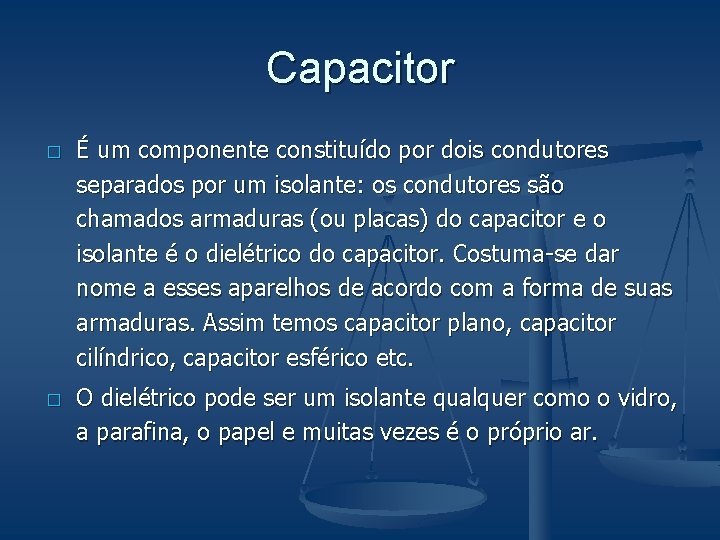 Capacitor

□ É um componente constituído por dois condutores separados por um isolante: os condutores são chamados armaduras (ou placas) do capacitor e o isolante é o dielétrico do capacitor. Costuma-se dar nome a esses aparelhos de acordo com a forma de suas armaduras. Assim temos capacitor plano, capacitor cilíndrico, capacitor esférico etc.

□ O dielétrico pode ser um isolante qualquer como o vidro, a parafina, o papel e muitas vezes é o próprio ar.